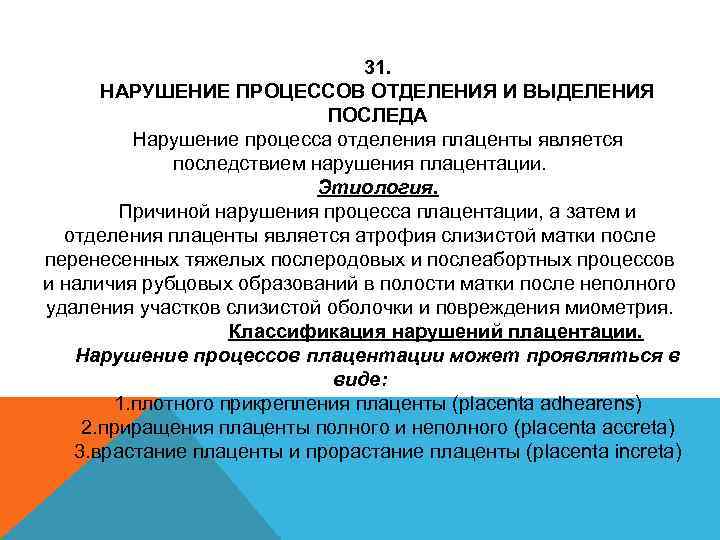 31.
НАРУШЕНИЕ ПРОЦЕССОВ ОТДЕЛЕНИЯ И ВЫДЕЛЕНИЯ ПОСЛЕДА

Нарушение процесса отделения плаценты является последствием нарушения плацентации.

Этиология.

Причиной нарушения процесса плацентации, а затем и отделения плаценты является атрофия слизистой матки после перенесенных тяжелых послеродовых и послеабортных процессов и наличия рубцовых образований в полости матки после неполного удаления участков слизистой оболочки и повреждения миометрия.

Классификация нарушений плацентации.

Нарушение процессов плацентации может проявляться в виде:

1.плотного прикрепления плаценты (placenta adhearens)
2.приращения плаценты полного и неполного (placenta accreta)
3.врастание плаценты и прорастание плаценты (placenta increta)